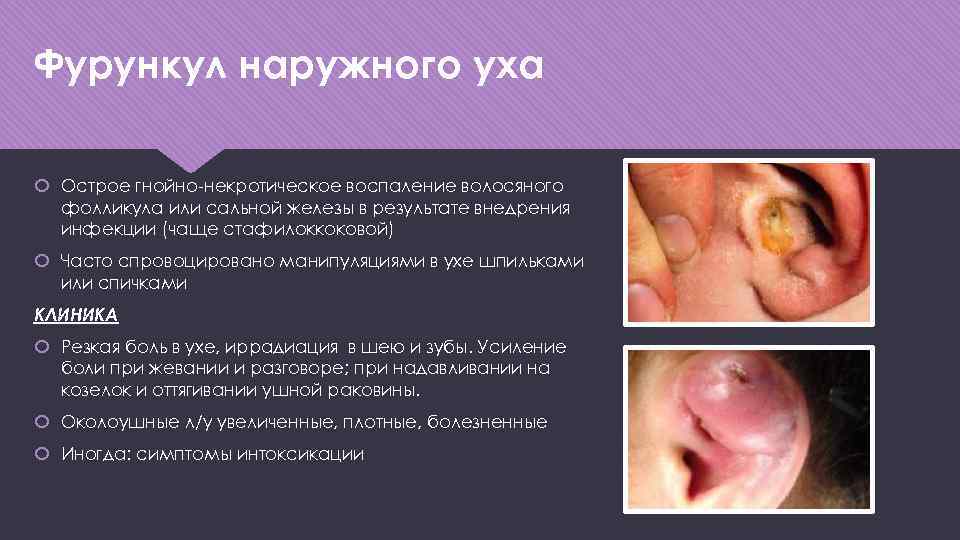 Фурункул наружного уха

Острое гнойно-некротическое воспаление волосяного фолликула или сальной железы в результате внедрения инфекции (чаще стафилоккоковой)

Часто спровоцировано манипуляциями в ухе шпильками или спичками

КЛИНИКА

Резкая боль в ухе, иррадиация в шею и зубы. Усиление боли при жевании и разговоре; при надавливании на козелок и оттягивании ушной раковины.

Околоушные л/у увеличенные, плотные, болезненные

Иногда: симптомы интоксикации